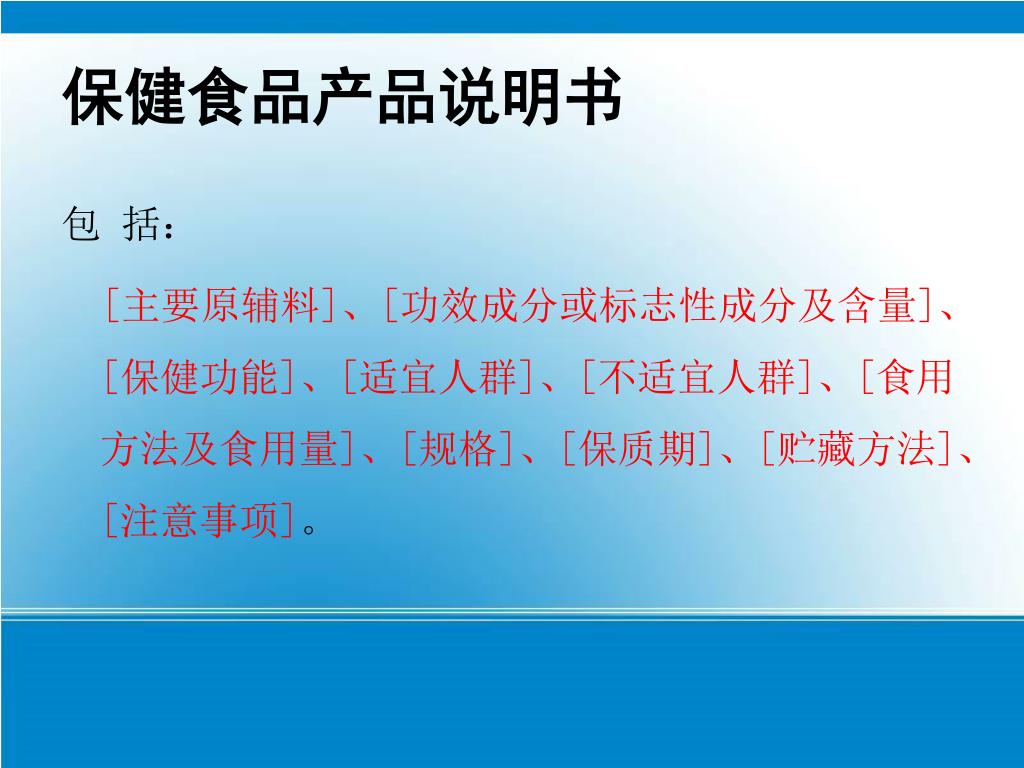 保健食品产品说明书

包 括：

［主要原辅料］、［功效成分或标志性成分及含量］、［保健功能］、［适宜人群］、［不适宜人群］、［食用方法及食用量］、［规格］、［保质期］、［贮藏方法］、［注意事项］。